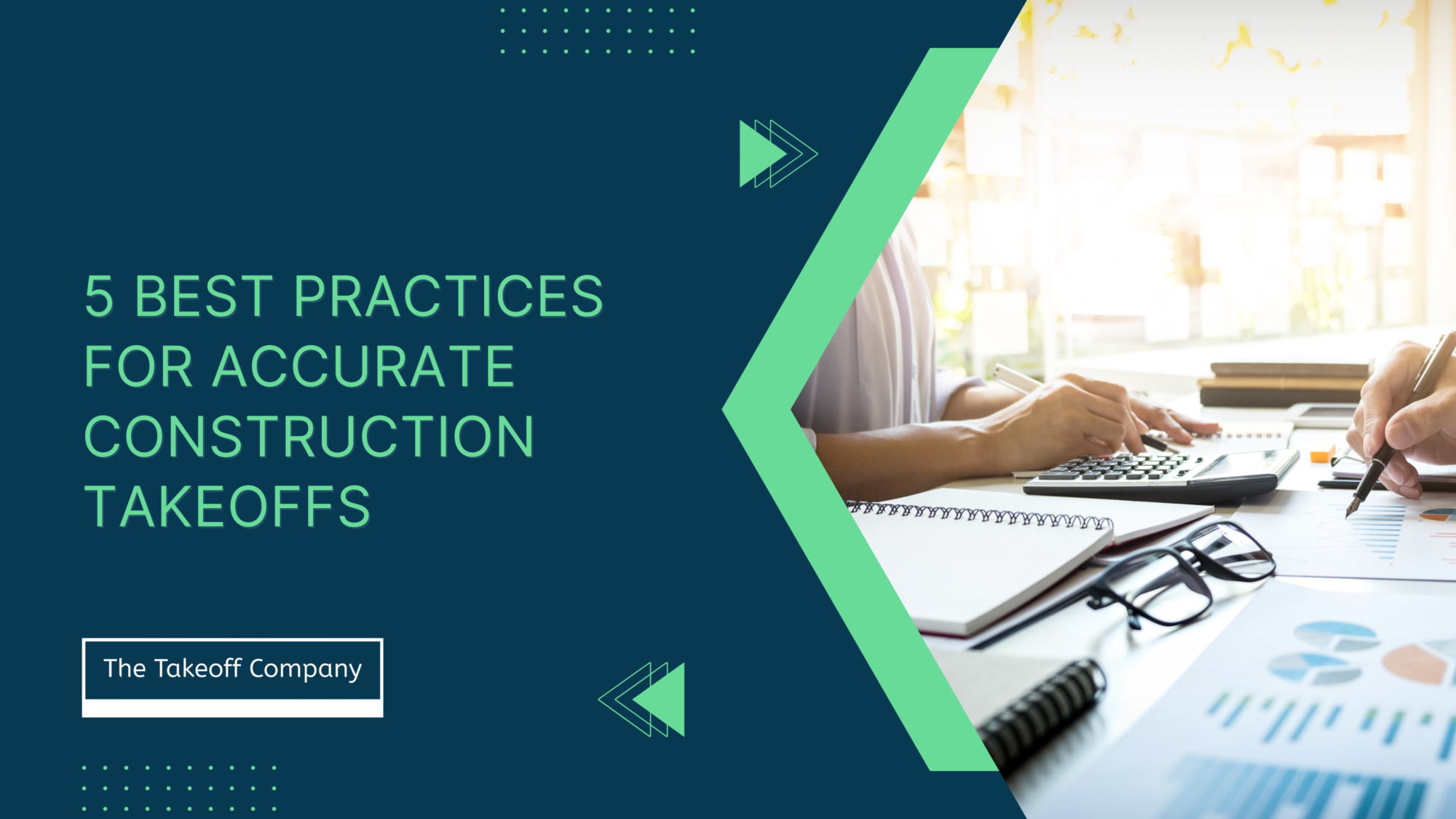 5 BEST PRACTICES FOR ACCURATE CONSTRUCTION TAKEOFFS

The Takeoff Company